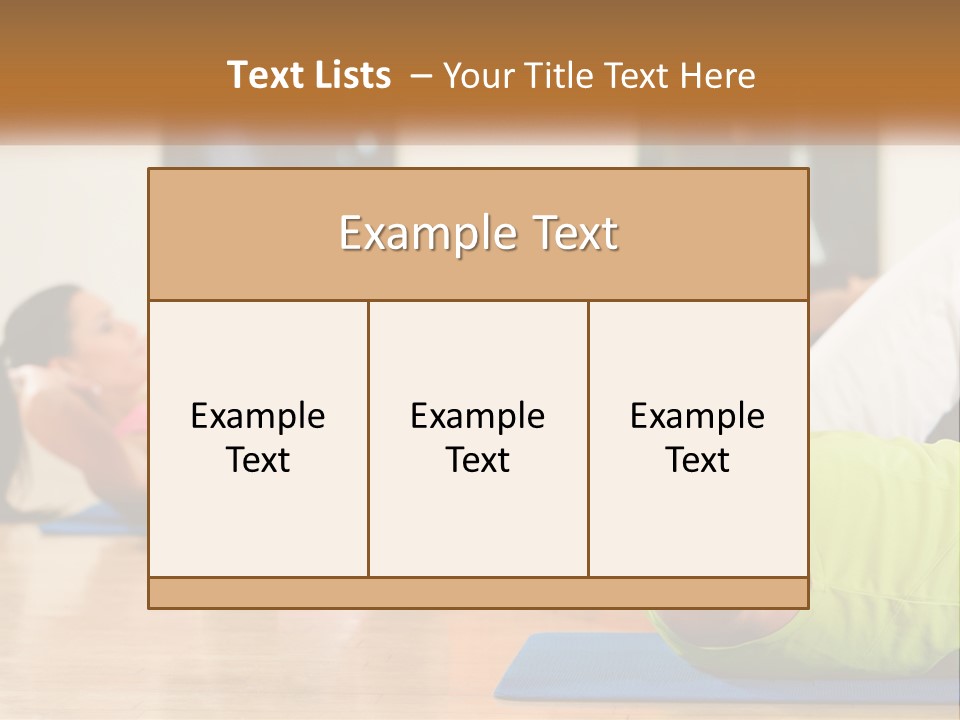 Text Lists – Your Title Text Here

Example Text

Example Text

Example Text

Example Text